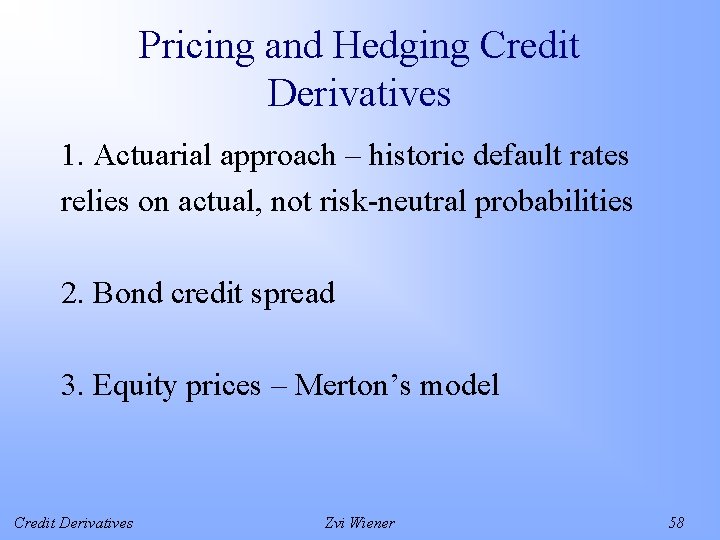 Pricing and Hedging Credit Derivatives

1. Actuarial approach – historic default rates relies on actual, not risk-neutral probabilities

2. Bond credit spread

3. Equity prices – Merton's model

Credit Derivatives Zvi Wiener 58